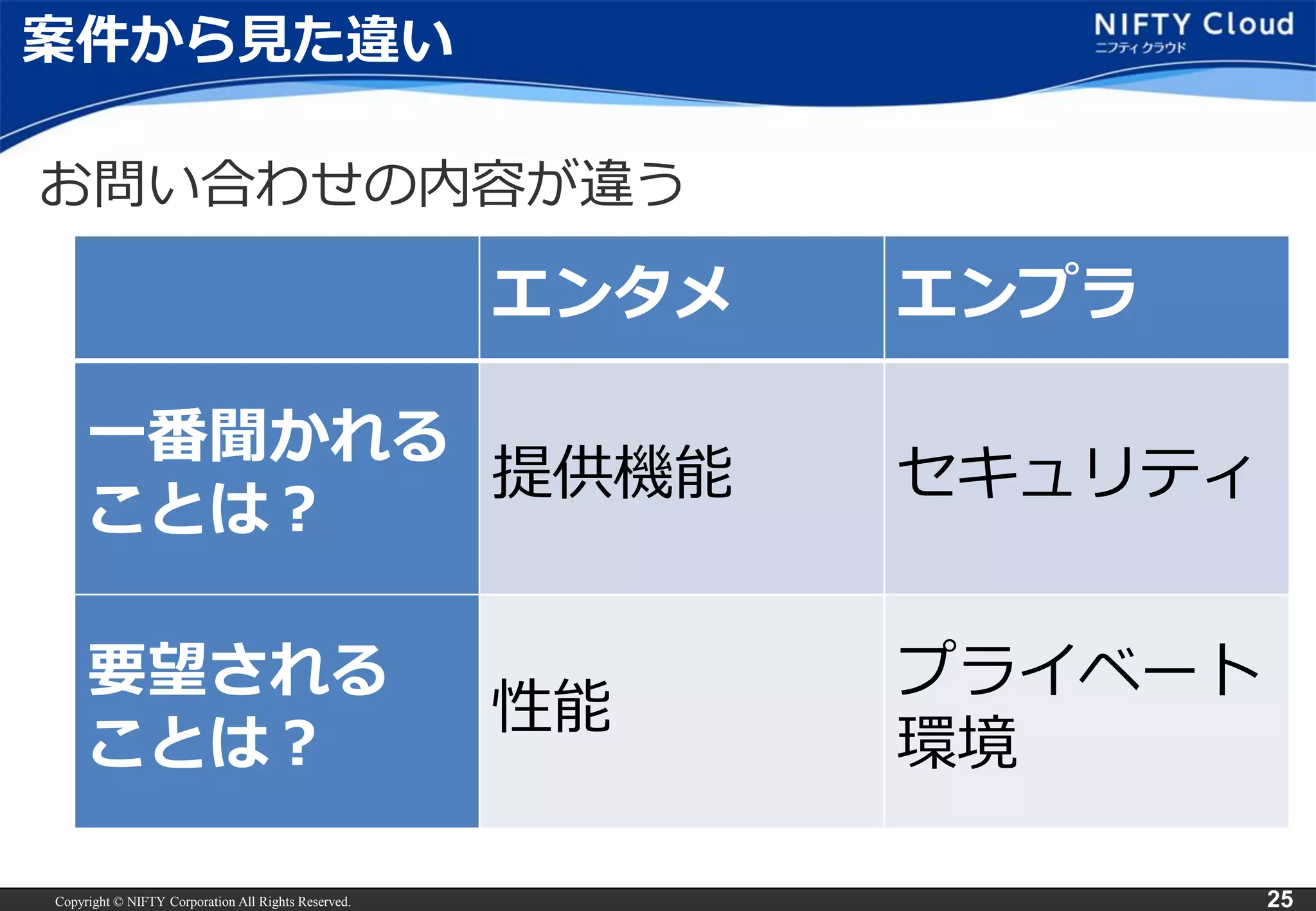 案件から見た違い

NIFTY Cloud
ニフティ クラウド

お問い合わせの内容が違う

| | エンタメ | エンプラ |
|---|---|---|
| 一番聞かれることは？ | 提供機能 | セキュリティ |
| 要望されることは？ | 性能 | プライベート環境 |

Copyright © NIFTY Corporation All Rights Reserved.

25